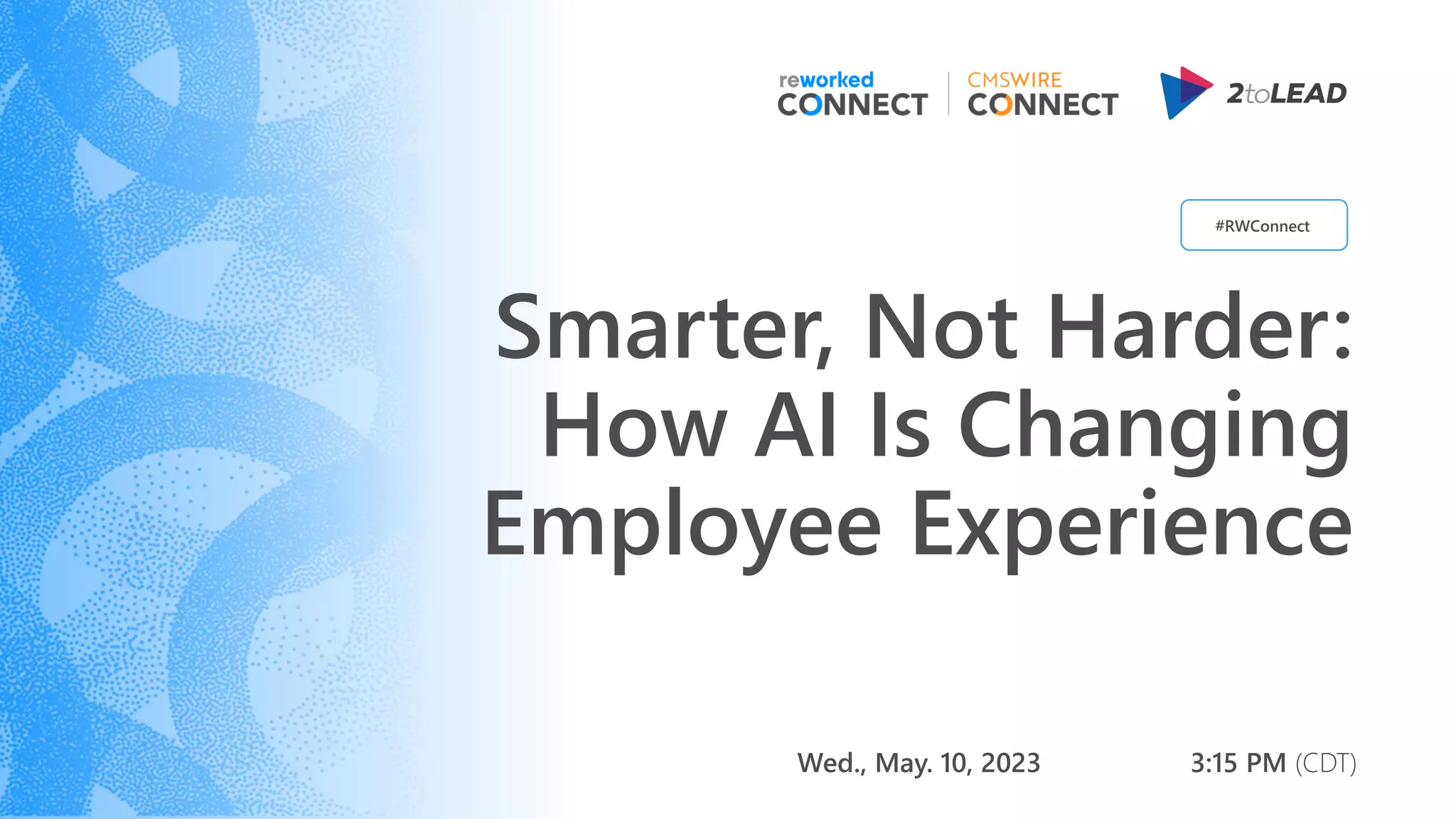 reworked CONNECT

CMSWIRE CONNECT

2toLEAD

#RWConnect

Smarter, Not Harder: How AI Is Changing Employee Experience

Wed., May. 10, 2023

3:15 PM (CDT)